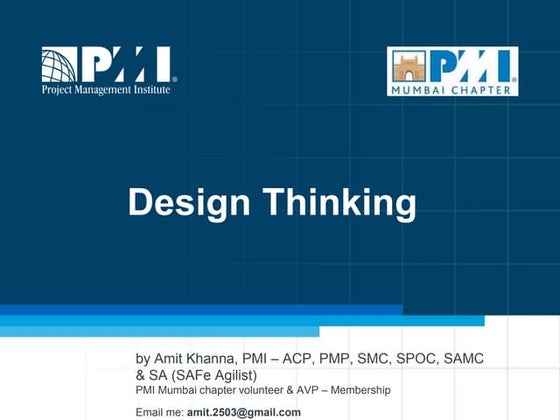 PMI
Project Management Institute

PMI
MUMBAI CHAPTER

Design Thinking

by Amit Khanna, PMI – ACP, PMP, SMC, SPOC, SAMC & SA (SAFe Agilist)
PMI Mumbai chapter volunteer & AVP – Membership

Email me: amit.2503@gmail.com